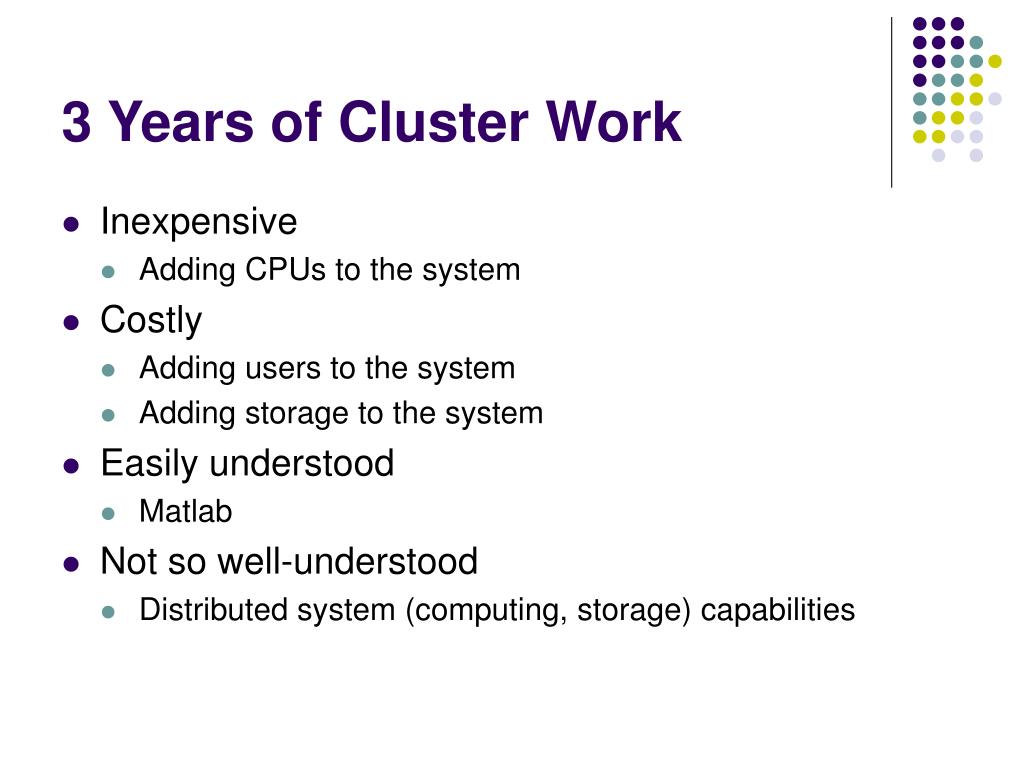 3 Years of Cluster Work

- Inexpensive
  - Adding CPUs to the system
- Costly
  - Adding users to the system
  - Adding storage to the system
- Easily understood
  - Matlab
- Not so well-understood
  - Distributed system (computing, storage) capabilities